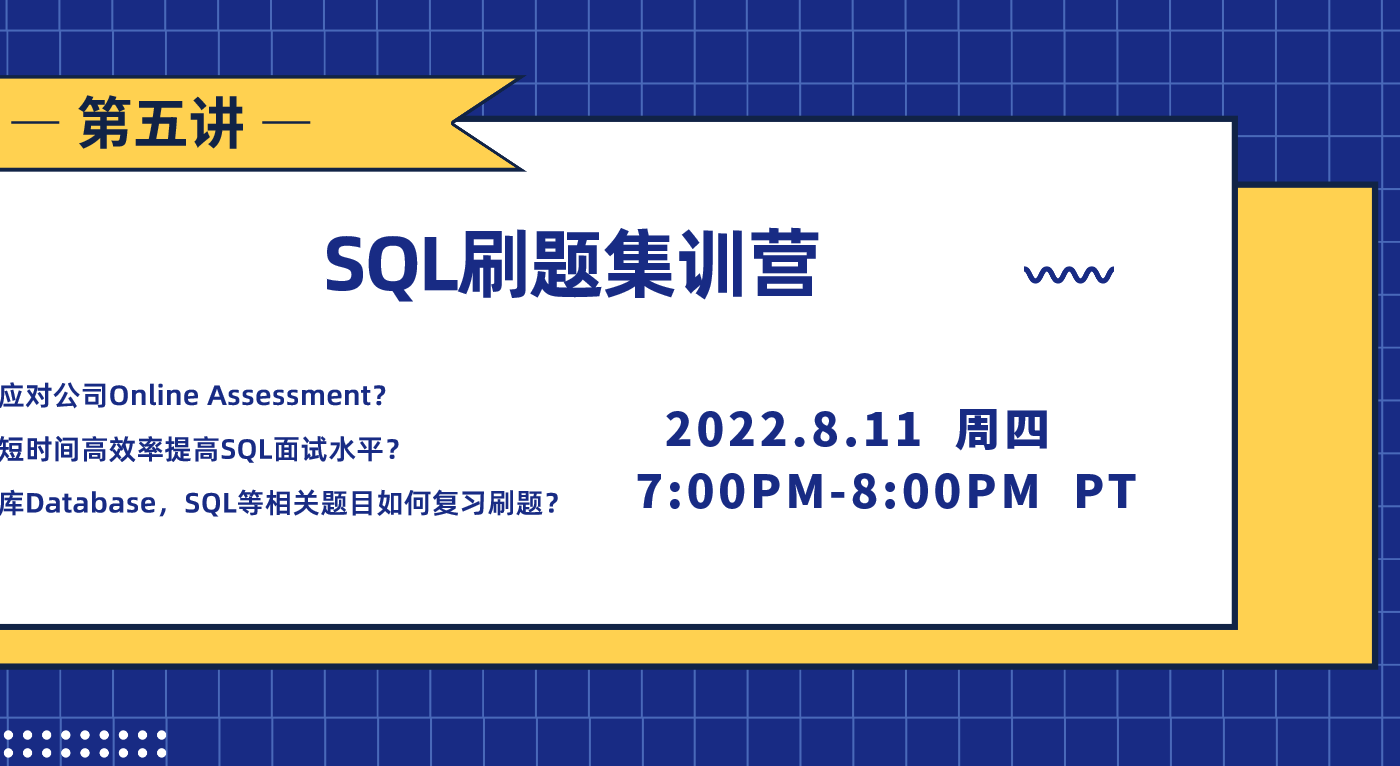 — 第五讲 —

SQL刷题集训营

应对公司Online Assessment?

短时间高效率提高SQL面试水平？

库Database，SQL等相关题目如何复习刷题？

2022.8.11 周四
7:00PM-8:00PM PT